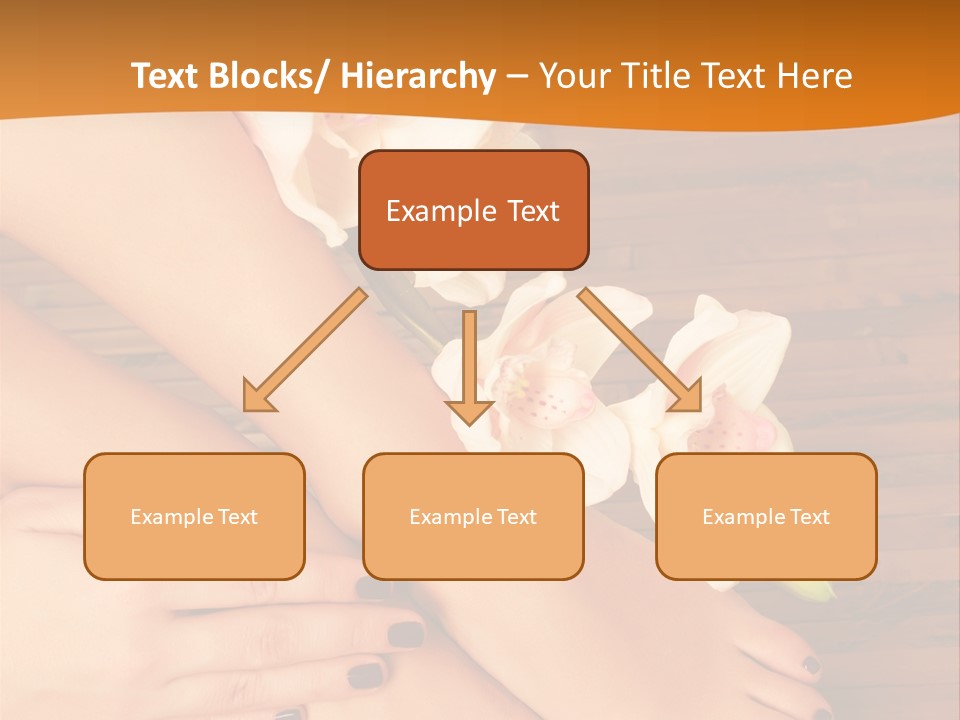 Text Blocks/ Hierarchy – Your Title Text Here

Example Text

Example Text

Example Text

Example Text